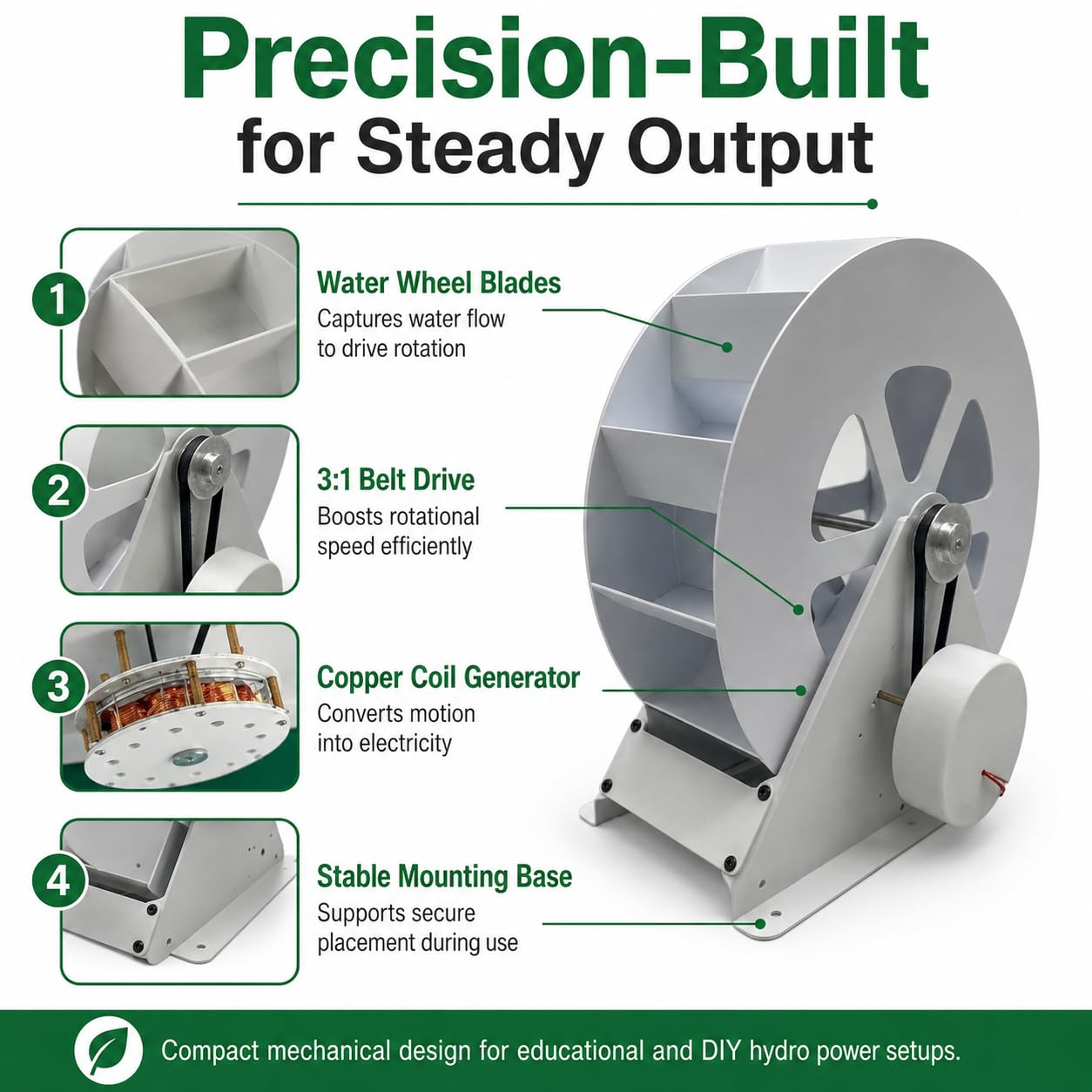 Precision-Built
for Steady Output

1

Water Wheel Blades
Captures water flow to drive rotation

2

3:1 Belt Drive
Boosts rotational speed efficiently

3

Copper Coil Generator
Converts motion into electricity

4

Stable Mounting Base
Supports secure placement during use

Compact mechanical design for educational and DIY hydro power setups.